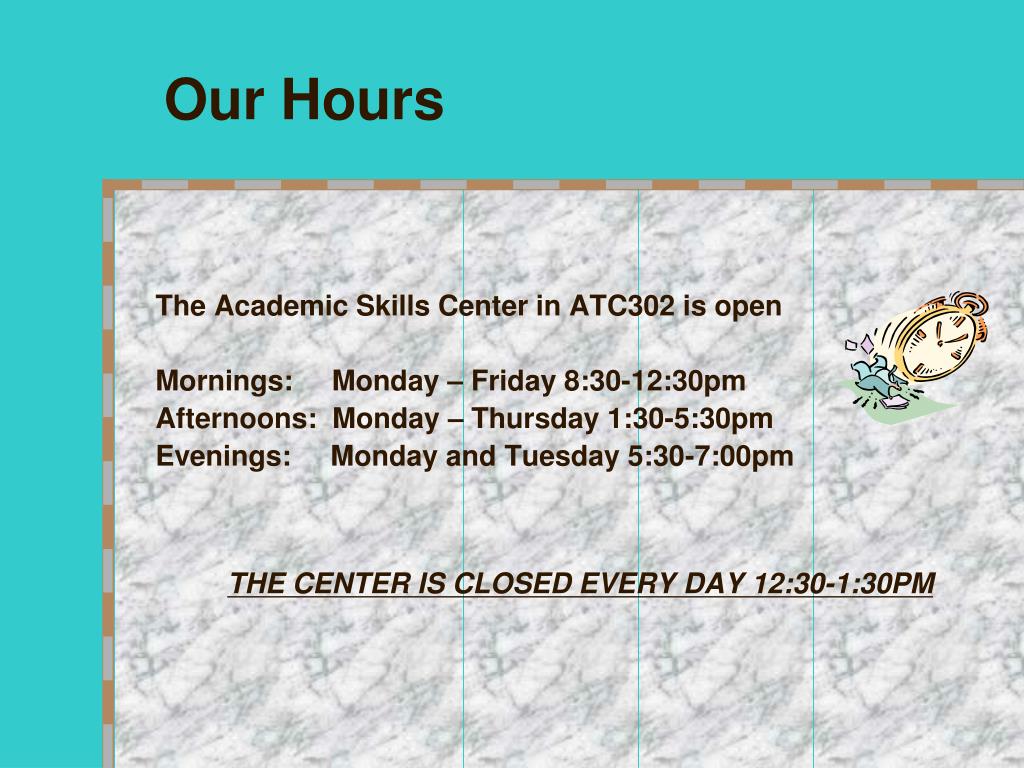 Our Hours

The Academic Skills Center in ATC302 is open

Mornings: Monday – Friday 8:30-12:30pm
Afternoons: Monday – Thursday 1:30-5:30pm
Evenings: Monday and Tuesday 5:30-7:00pm

THE CENTER IS CLOSED EVERY DAY 12:30-1:30PM